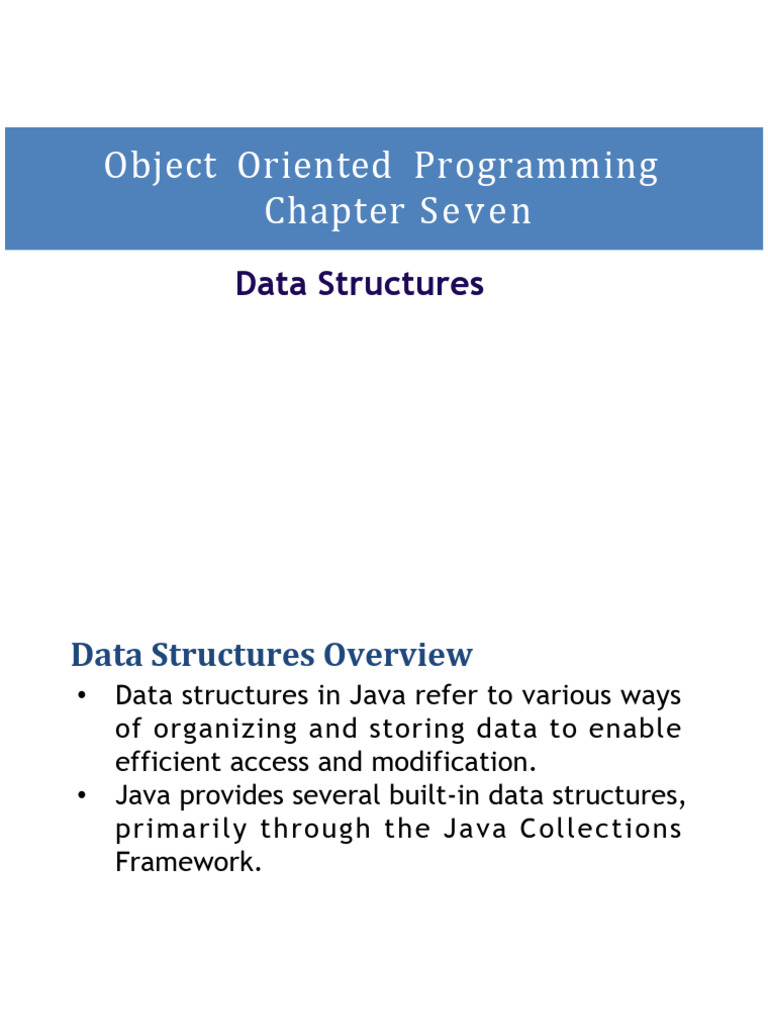 Object Oriented Programming
Chapter Seven

Data Structures

Data Structures Overview

• Data structures in Java refer to various ways of organizing and storing data to enable efficient access and modification.
• Java provides several built-in data structures, primarily through the Java Collections Framework.